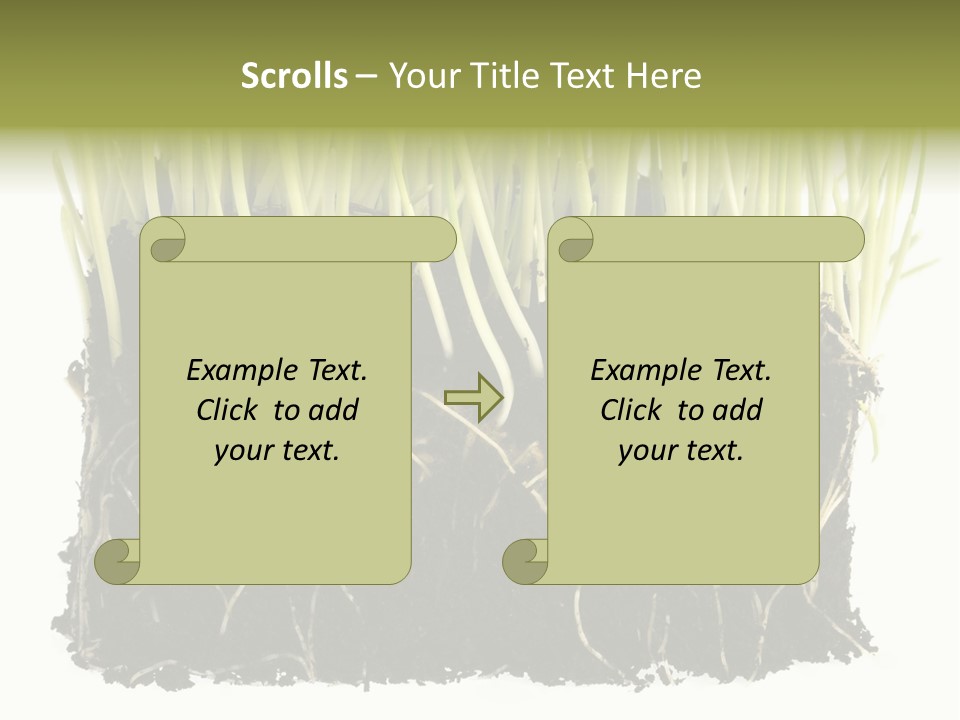 Scrolls – Your Title Text Here

Example Text. Click to add your text.

Example Text. Click to add your text.